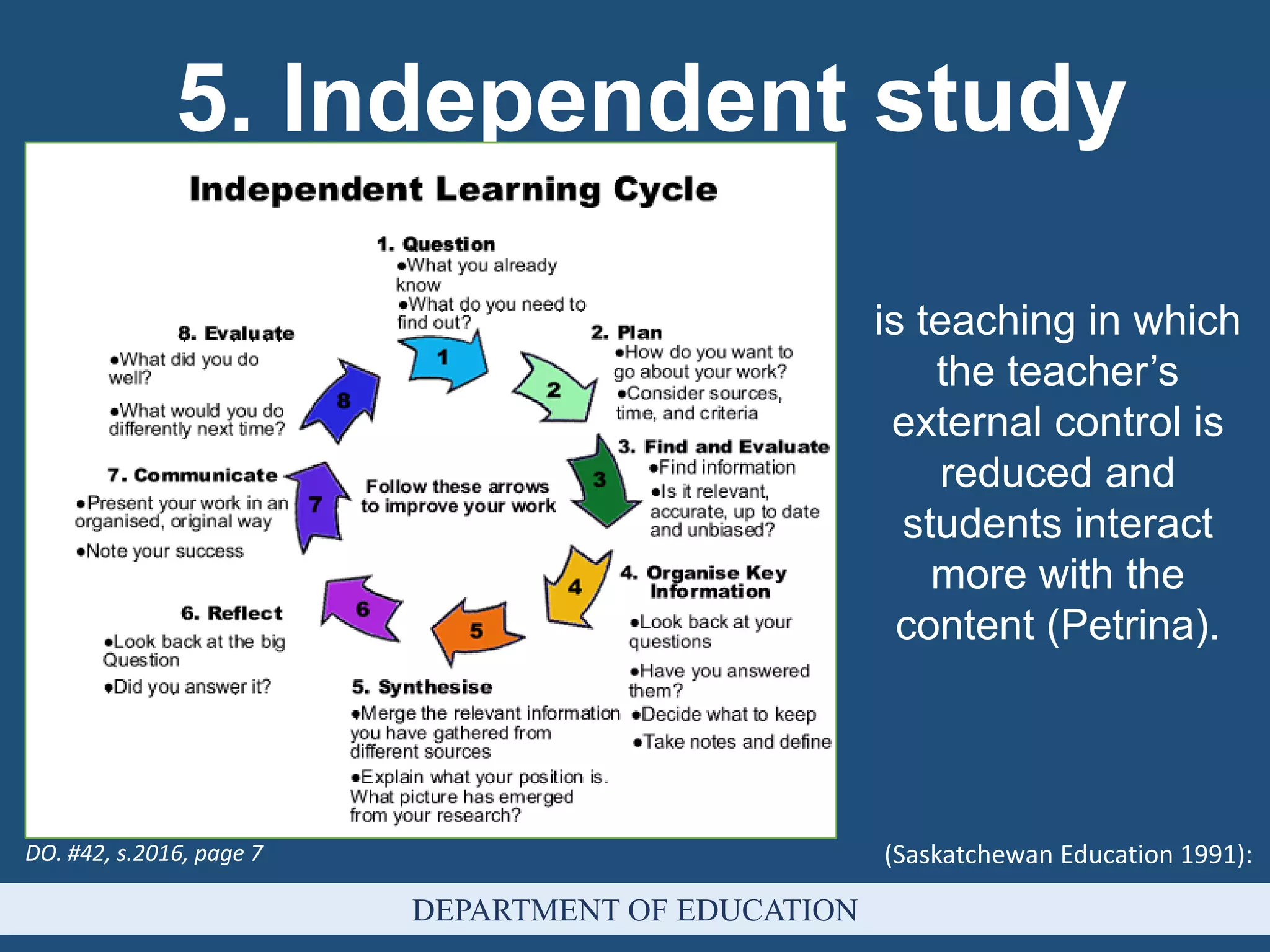 5. Independent study

Independent Learning Cycle

1. Question
•What you already know
•What do you need to find out?

2. Plan
•How do you want to go about your work?
•Consider sources, time, and criteria

3. Find and Evaluate
•Find information
•Is it relevant, accurate, up to date and unbiased?

4. Organise Key Information
•Look back at your questions
•Have you answered them?
•Decide what to keep
•Take notes and define

5. Synthesise
•Merge the relevant information you have gathered from different sources
•Explain what your position is. What picture has emerged from your research?

6. Reflect
•Look back at the big Question
•Did you answer it?

7. Communicate
•Present your work in an organised, original way
•Note your success

8. Evaluate
•What did you do well?
•What would you do differently next time?

Follow these arrows to improve your work

1 2 3 4 5 6 7 8

is teaching in which the teacher's external control is reduced and students interact more with the content (Petrina).

DO. #42, s.2016, page 7

(Saskatchewan Education 1991):

DEPARTMENT OF EDUCATION